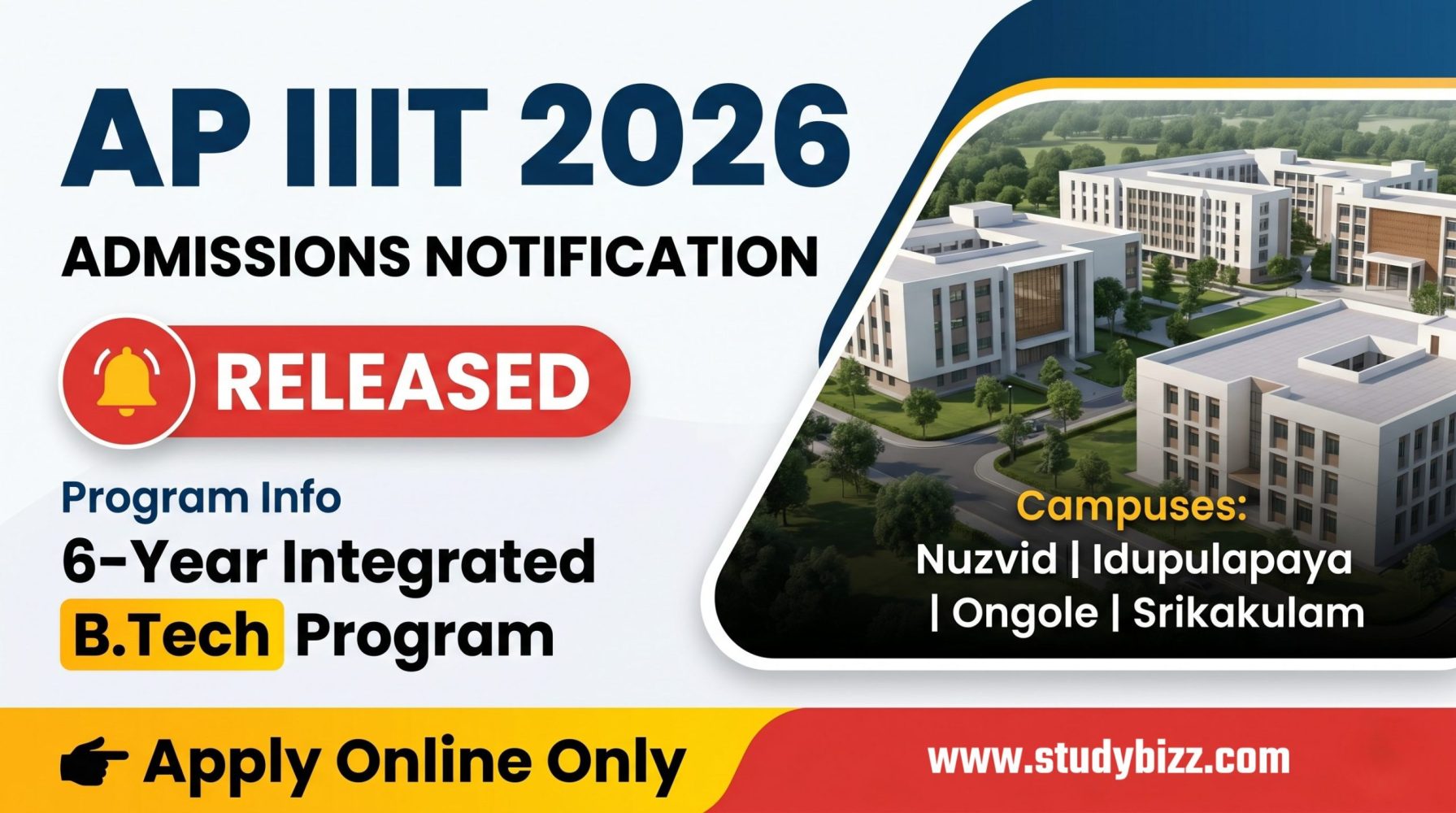 AP IIIT 2026

ADMISSIONS NOTIFICATION

RELEASED

Program Info

6-Year Integrated B.Tech Program

Campuses:

Nuzvid | Idupulapaya | Ongole | Srikakulam

Apply Online Only

www.studybizz.com